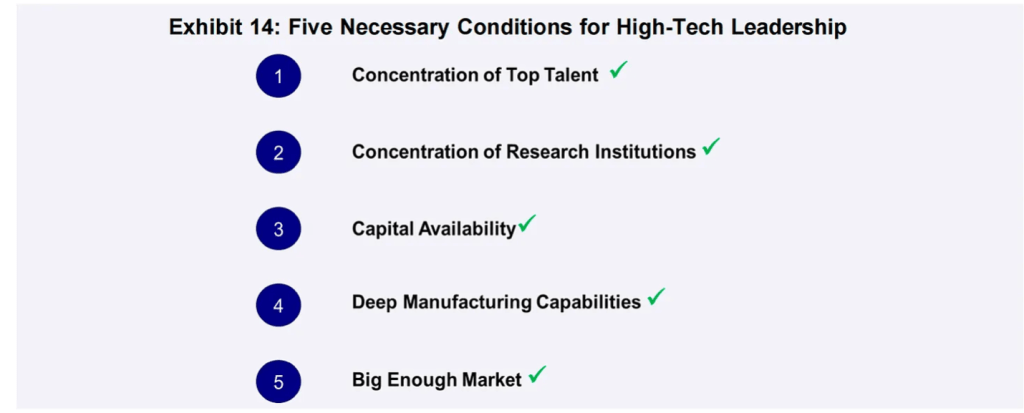 Exhibit 14: Five Necessary Conditions for High-Tech Leadership

1 Concentration of Top Talent ✓

2 Concentration of Research Institutions ✓

3 Capital Availability ✓

4 Deep Manufacturing Capabilities ✓

5 Big Enough Market ✓